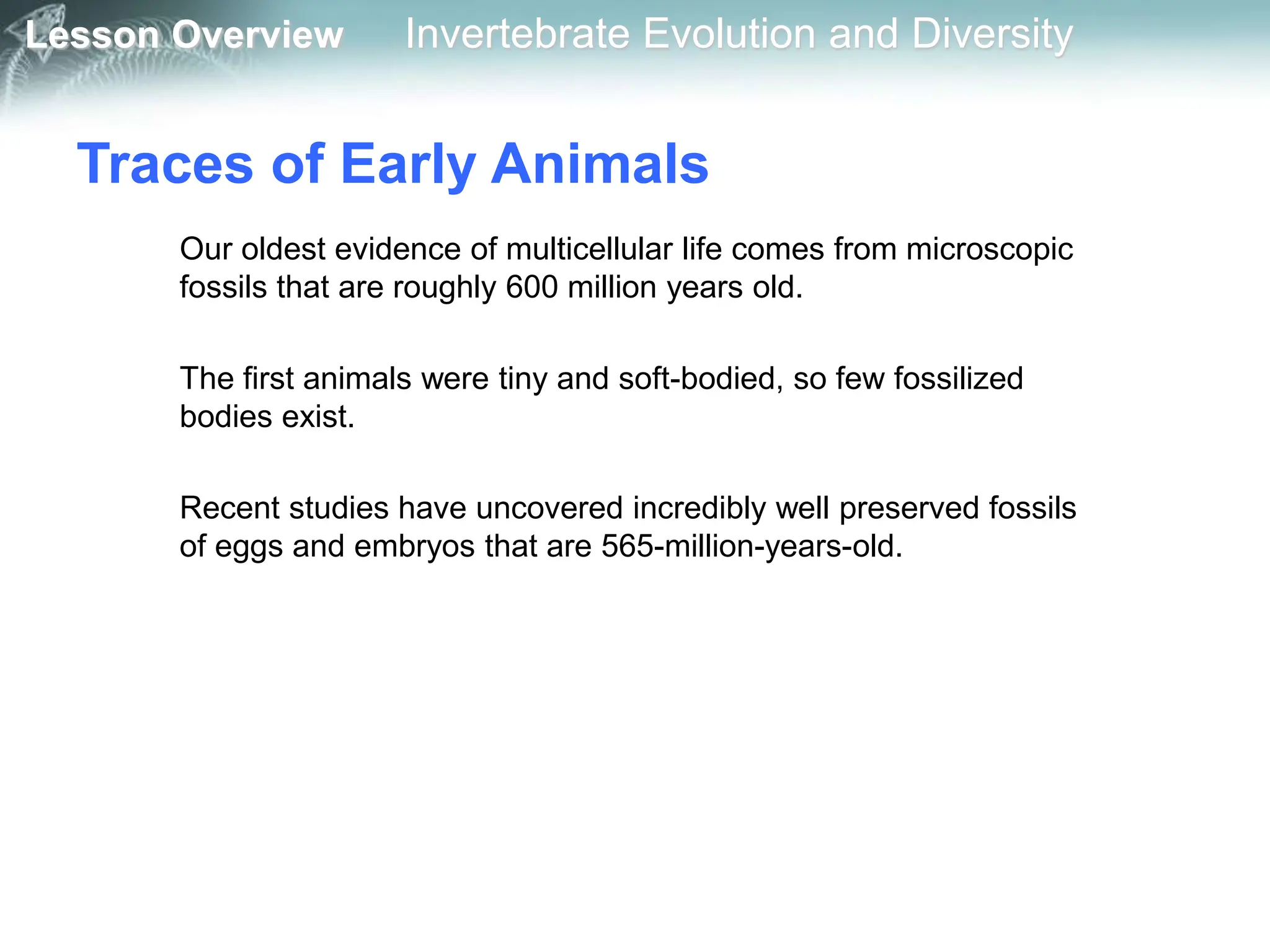 Lesson Overview Invertebrate Evolution and Diversity

Traces of Early Animals

Our oldest evidence of multicellular life comes from microscopic fossils that are roughly 600 million years old.

The first animals were tiny and soft-bodied, so few fossilized bodies exist.

Recent studies have uncovered incredibly well preserved fossils of eggs and embryos that are 565-million-years-old.